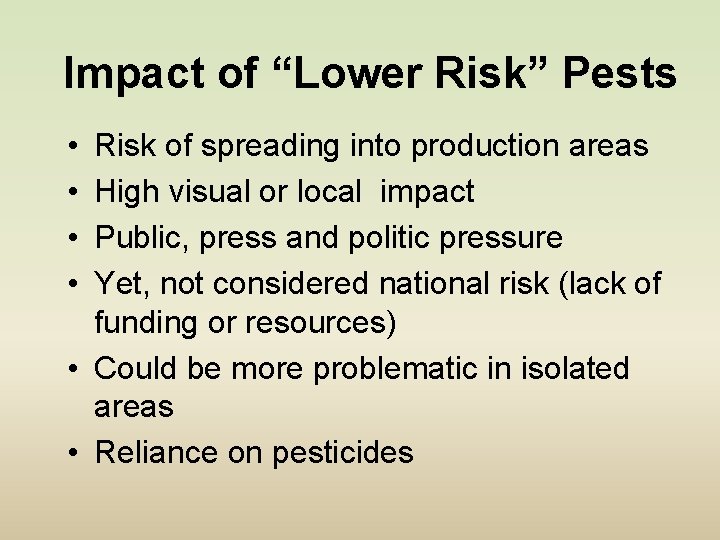 Impact of “Lower Risk” Pests

• Risk of spreading into production areas
• High visual or local impact
• Public, press and politic pressure
• Yet, not considered national risk (lack of funding or resources)
• Could be more problematic in isolated areas
• Reliance on pesticides